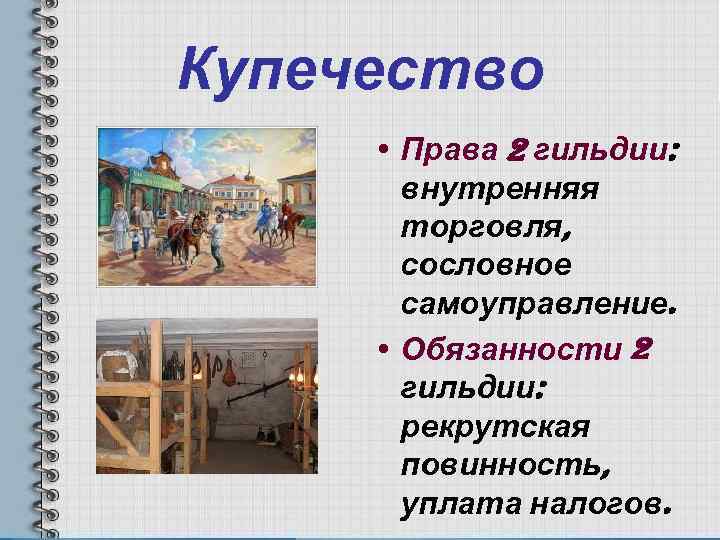 Купечество

• Права 2 гильдии: внутренняя торговля, сословное самоуправление.

• Обязанности 2 гильдии: рекрутская повинность, уплата налогов.